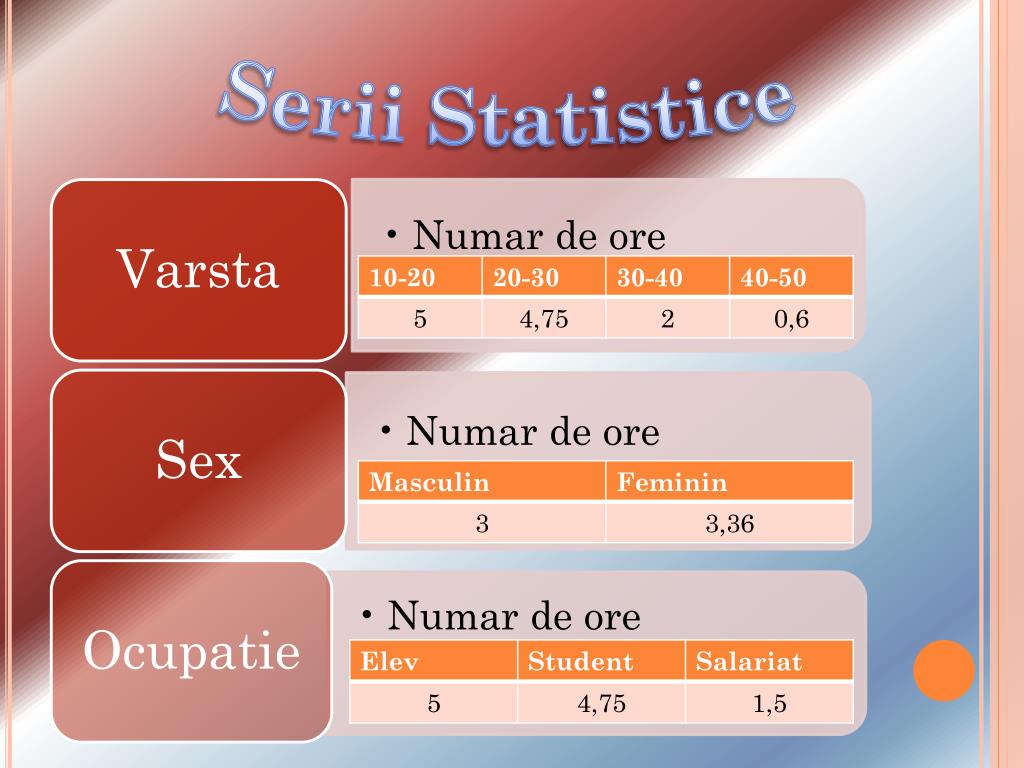 Serii Statistice

Varsta

• Numar de ore

| 10-20 | 20-30 | 30-40 | 40-50 |
|---|---|---|---|
| 5 | 4,75 | 2 | 0,6 |

Sex

• Numar de ore

| Masculin | Feminin |
|---|---|
| 3 | 3,36 |

Ocupatie

• Numar de ore

| Elev | Student | Salariat |
|---|---|---|
| 5 | 4,75 | 1,5 |